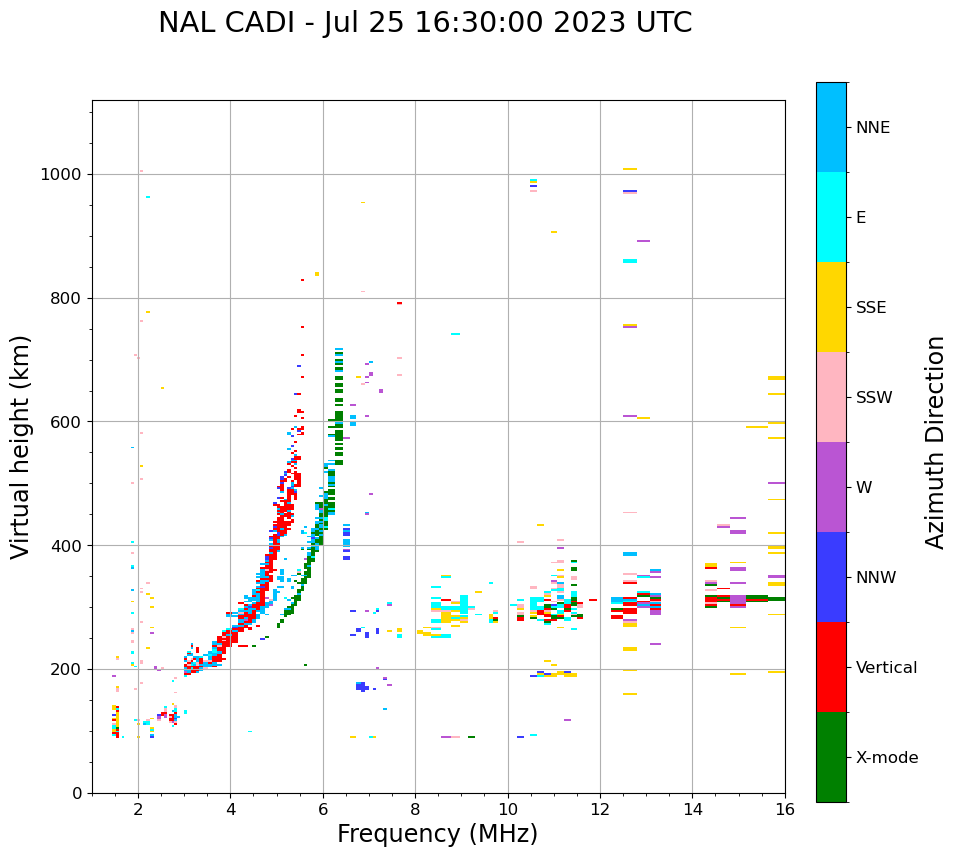 NAL CADI - Jul 25 16:30:00 2023 UTC

Virtual height (km)

1000
800
600
400
200
0

2
4
6
8
10
12
14
16

Frequency (MHz)

NNE
E
SSE
SSW
W
NNW
Vertical
X-mode

Azimuth Direction